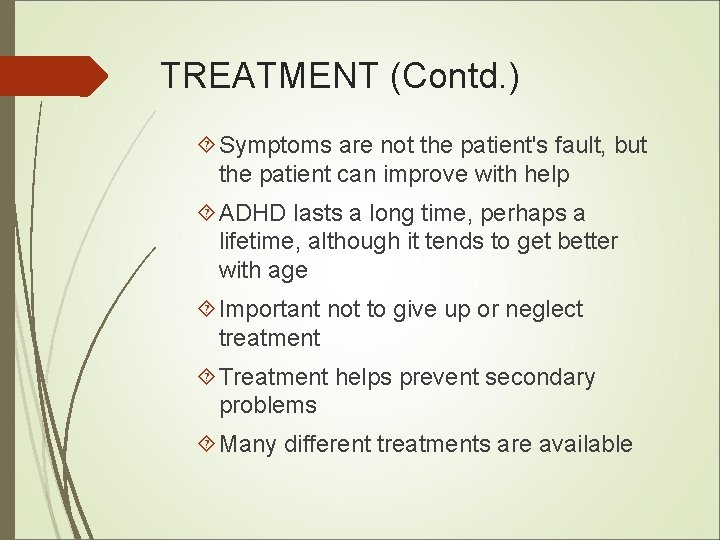 TREATMENT (Contd.)

Symptoms are not the patient's fault, but the patient can improve with help

ADHD lasts a long time, perhaps a lifetime, although it tends to get better with age

Important not to give up or neglect treatment

Treatment helps prevent secondary problems

Many different treatments are available